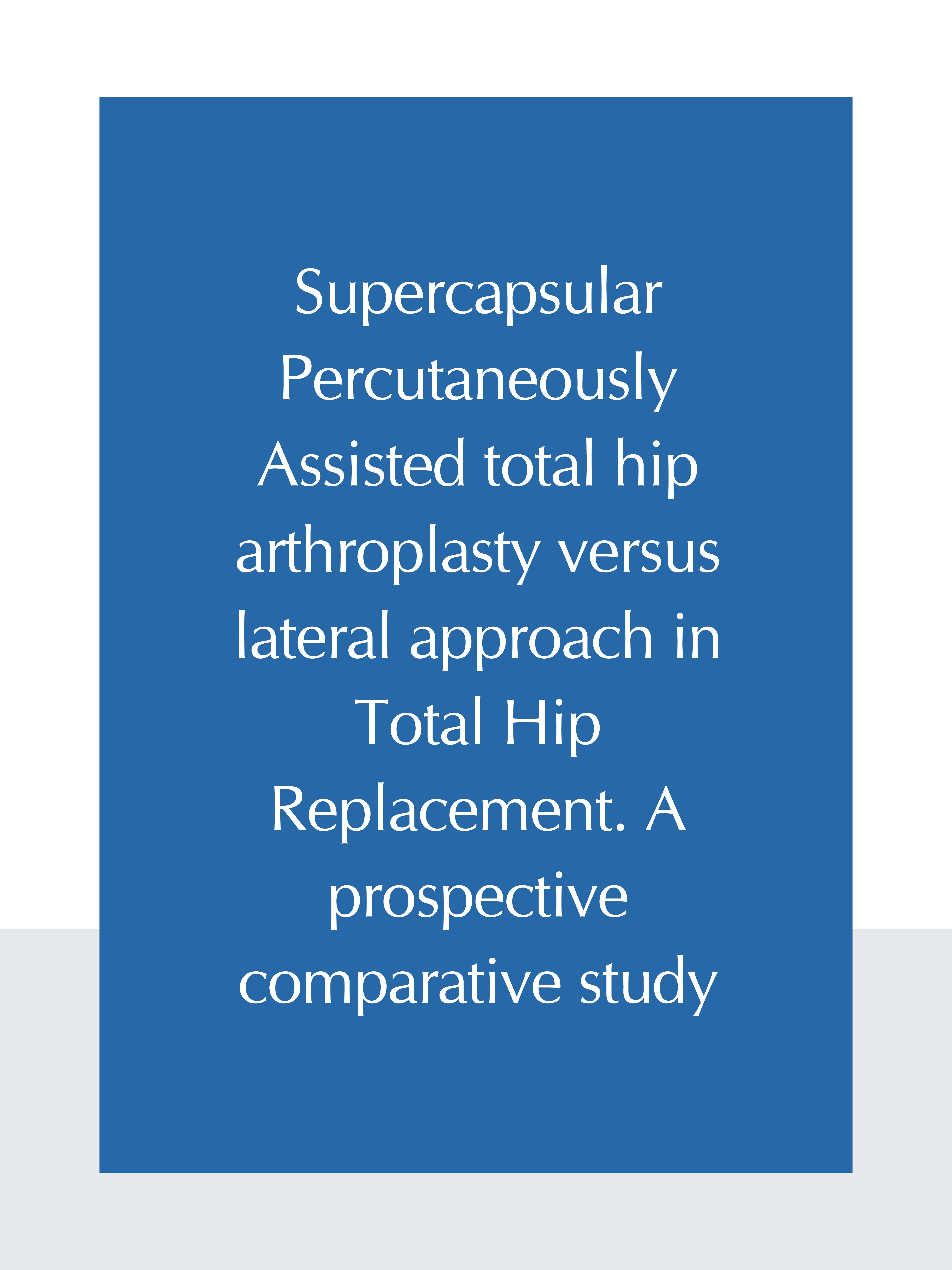 Supercapsular Percutaneously Assisted total hip arthroplasty versus lateral approach in Total Hip Replacement. A prospective comparative study